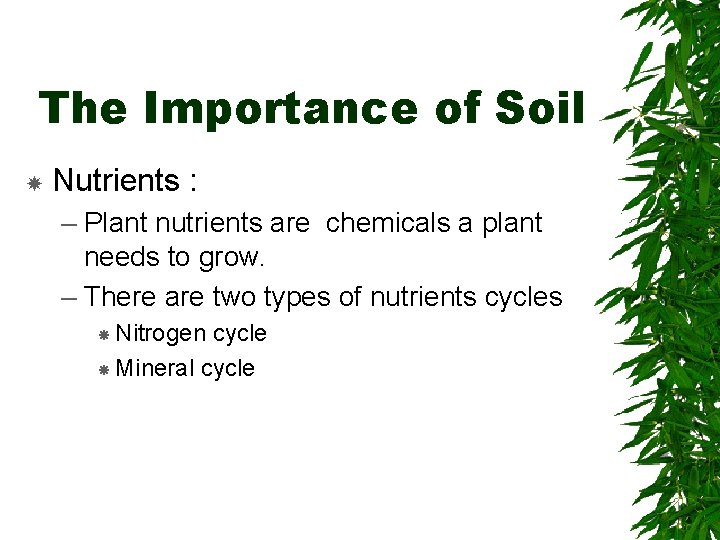 The Importance of Soil

Nutrients :

– Plant nutrients are chemicals a plant needs to grow.

– There are two types of nutrients cycles

Nitrogen cycle

Mineral cycle